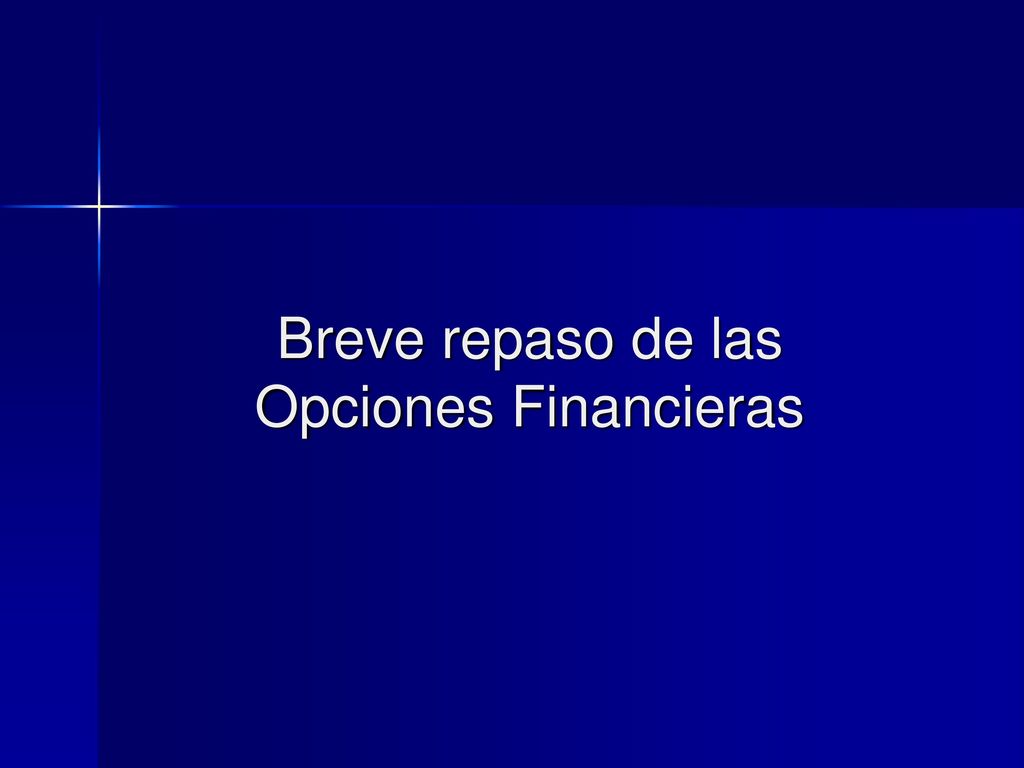 Breve repaso de las Opciones Financieras